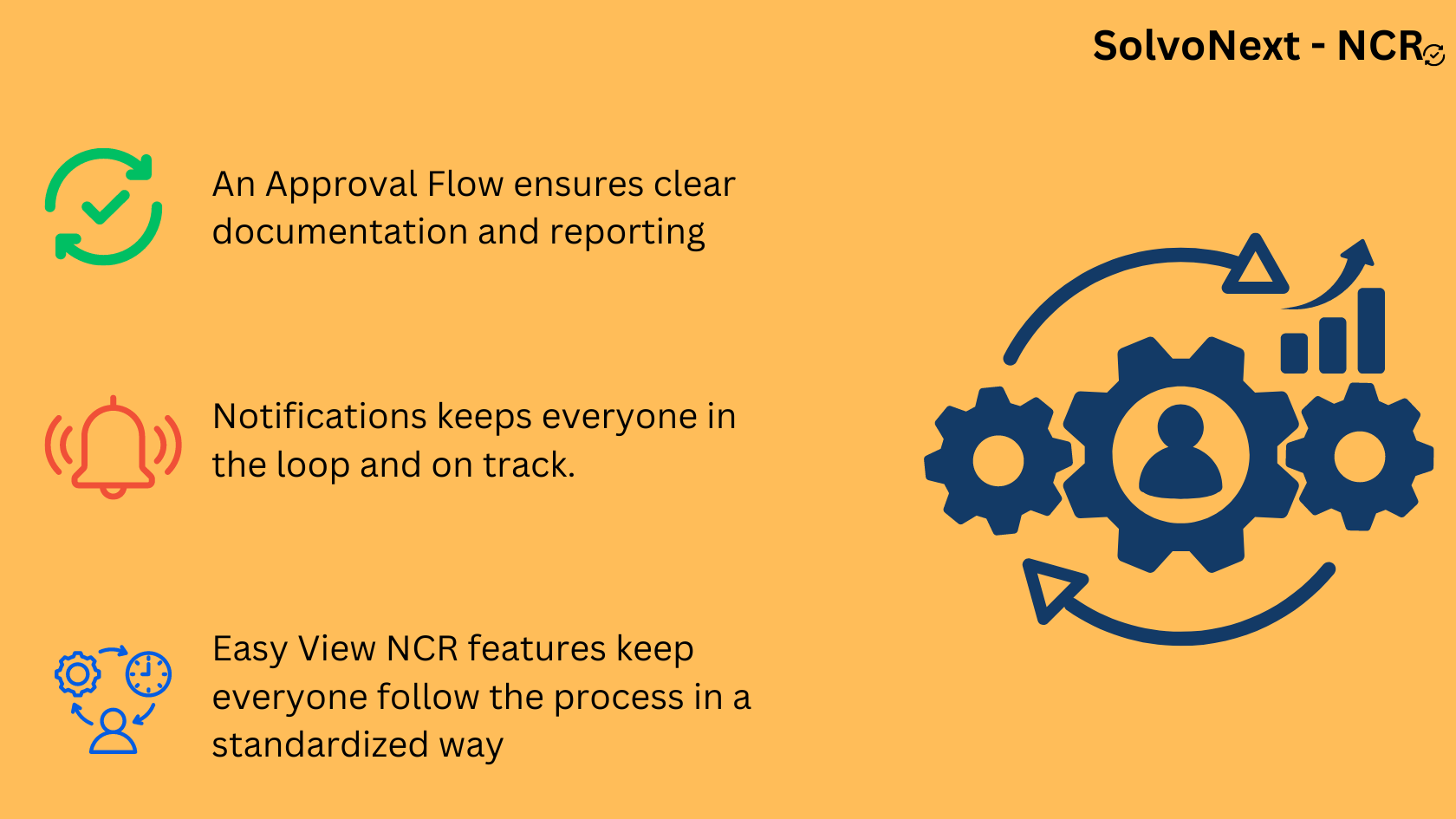 SolvoNext - NCR

An Approval Flow ensures clear documentation and reporting

Notifications keeps everyone in the loop and on track.

Easy View NCR features keep everyone follow the process in a standardized way